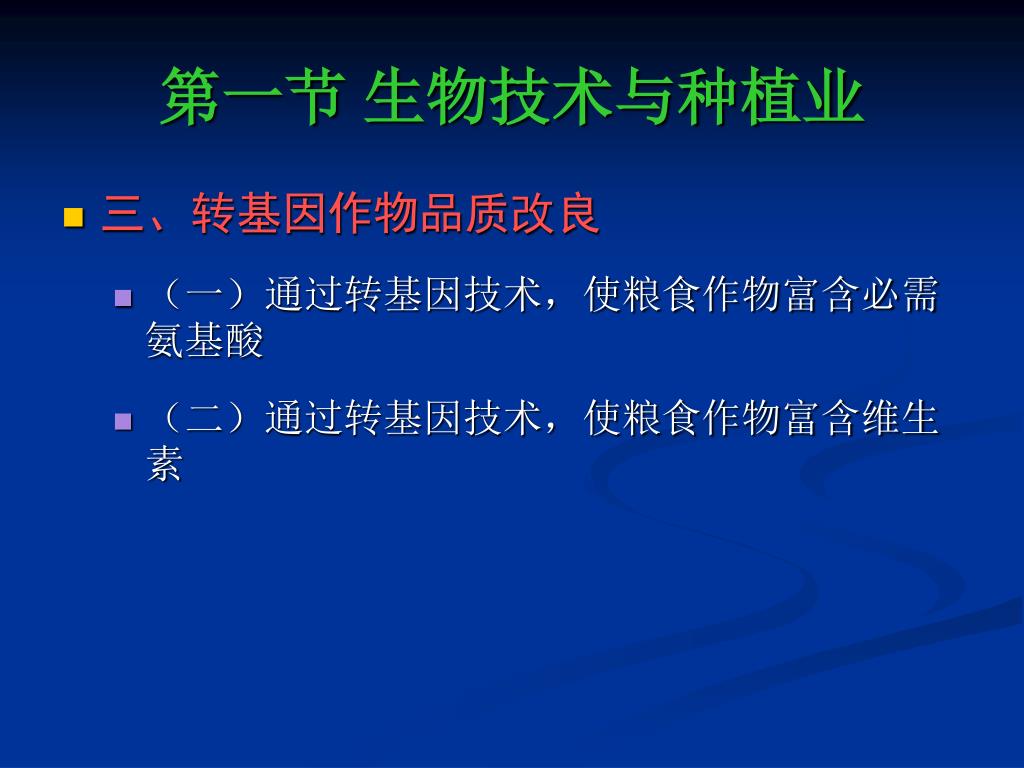 第一节 生物技术与种植业

三、转基因作物品质改良

（一）通过转基因技术，使粮食作物富含必需氨基酸

（二）通过转基因技术，使粮食作物富含维生素